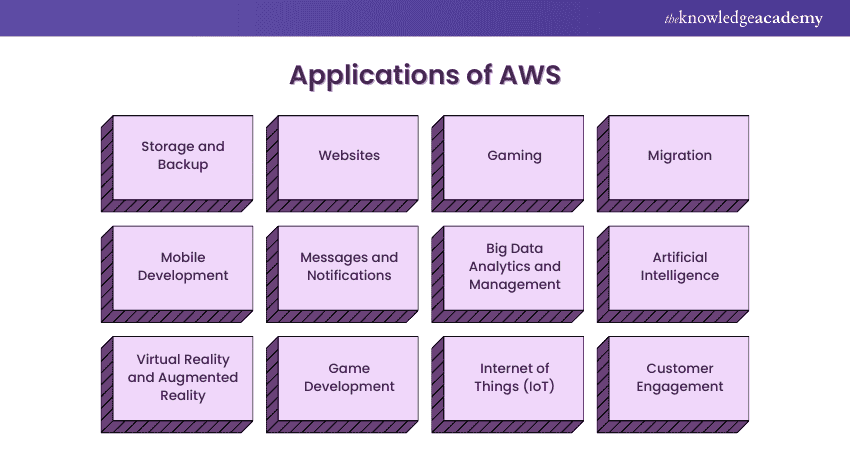 theknowledgeacademy

Applications of AWS

Storage and Backup

Websites

Gaming

Migration

Mobile Development

Messages and Notifications

Big Data Analytics and Management

Artificial Intelligence

Virtual Reality and Augmented Reality

Game Development

Internet of Things (IoT)

Customer Engagement